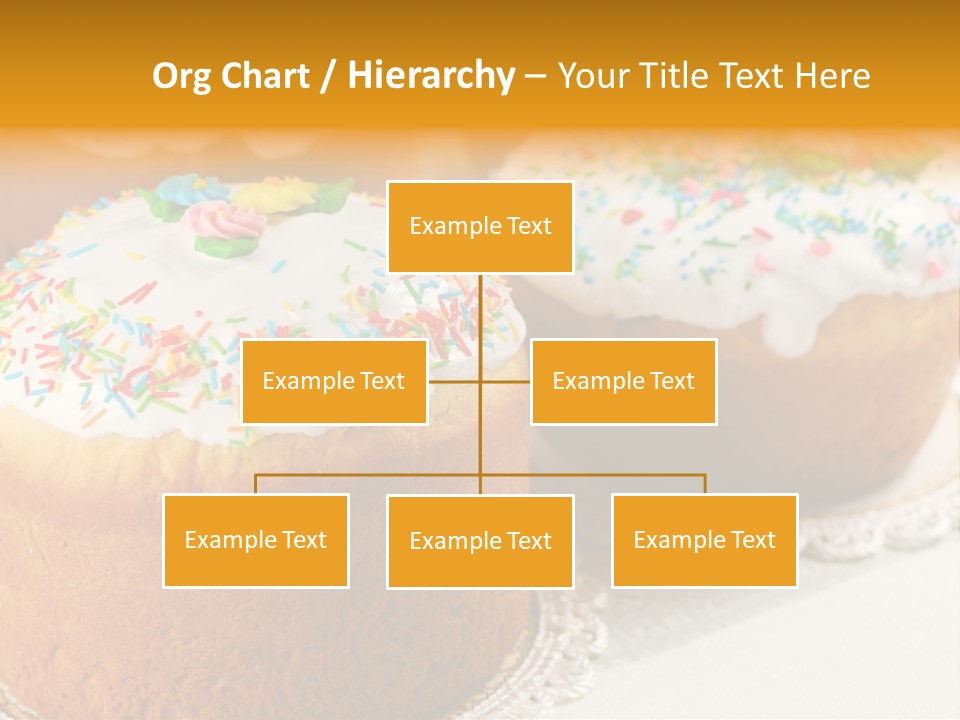 Org Chart / Hierarchy – Your Title Text Here

Example Text

Example Text

Example Text

Example Text

Example Text

Example Text